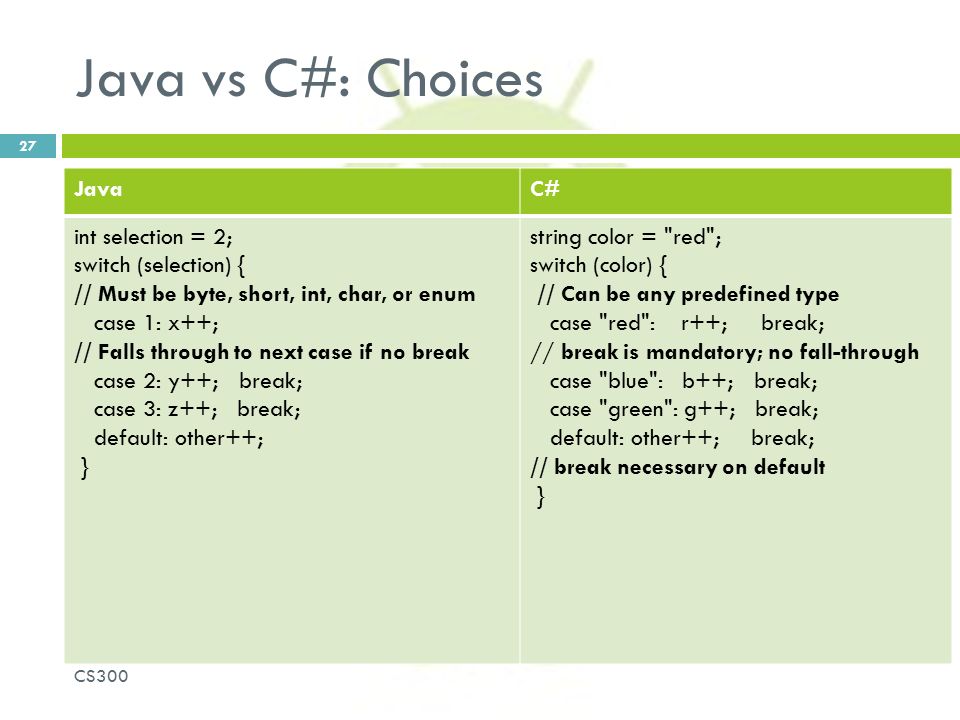 Java vs C#: Choices

27

| Java | C# |
|---|---|
| int selection = 2;<br>switch (selection) {<br>// Must be byte, short, int, char, or enum<br>case 1: x++;<br>// Falls through to next case if no break<br>case 2: y++; break;<br>case 3: z++; break;<br>default: other++;<br>} | string color = "red";<br>switch (color) {<br>// Can be any predefined type<br>case "red": r++; break;<br>// break is mandatory; no fall-through<br>case "blue": b++; break;<br>case "green": g++; break;<br>default: other++; break;<br>// break necessary on default<br>} |

CS300